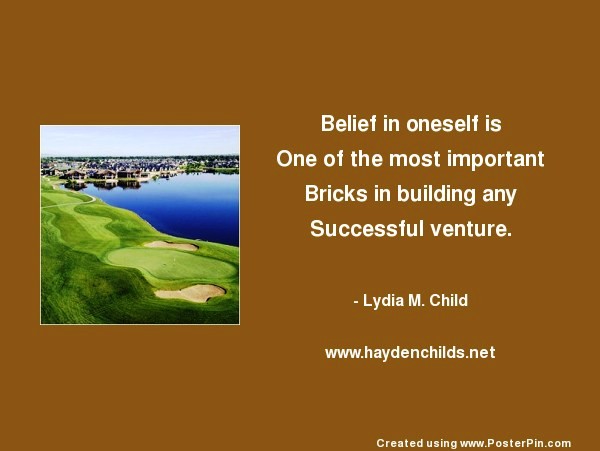 Belief in oneself is
One of the most important
Bricks in building any
Successful venture.

- Lydia M. Child

www.haydenchilds.net

Created using www.PosterPin.com